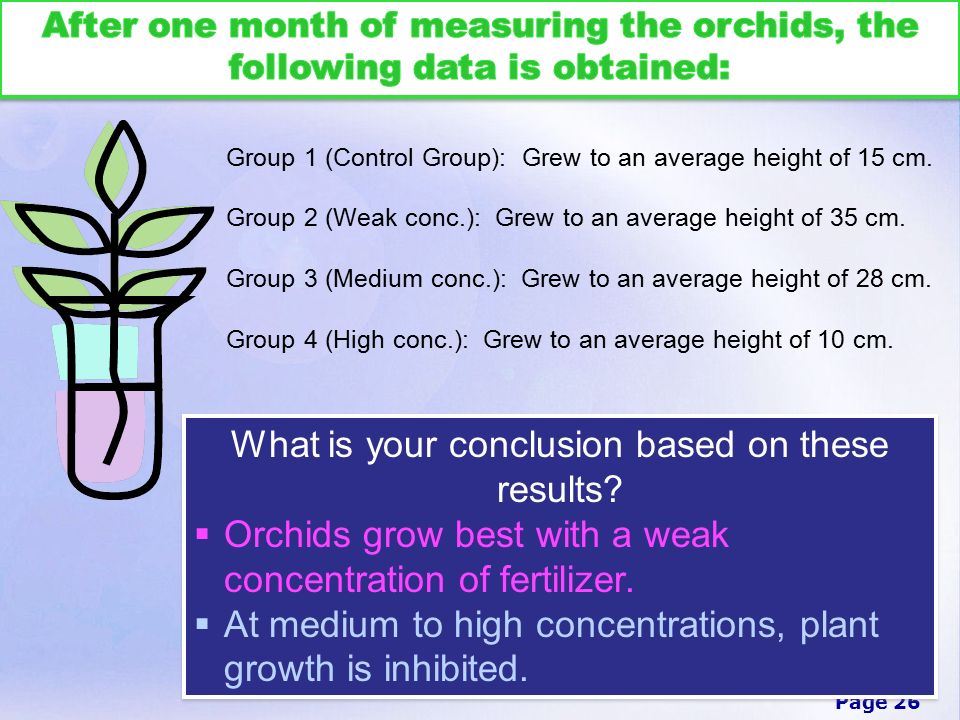 After one month of measuring the orchids, the following data is obtained:

Group 1 (Control Group): Grew to an average height of 15 cm.

Group 2 (Weak conc.): Grew to an average height of 35 cm.

Group 3 (Medium conc.): Grew to an average height of 28 cm.

Group 4 (High conc.): Grew to an average height of 10 cm.

What is your conclusion based on these results?

▪ Orchids grow best with a weak concentration of fertilizer.

▪ At medium to high concentrations, plant growth is inhibited.

Page 26